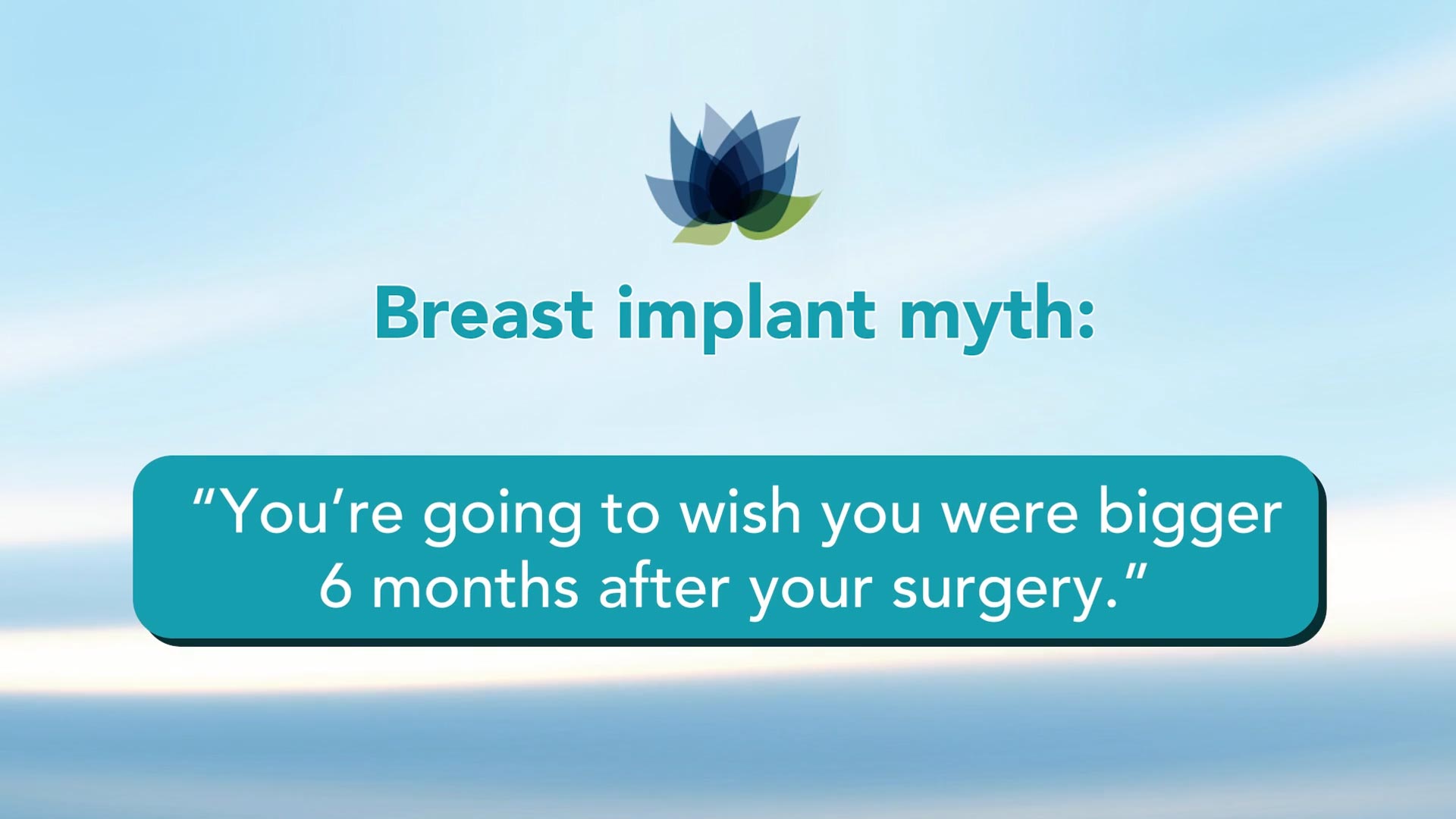 Breast implant myth:

“You’re going to wish you were bigger 6 months after your surgery.”